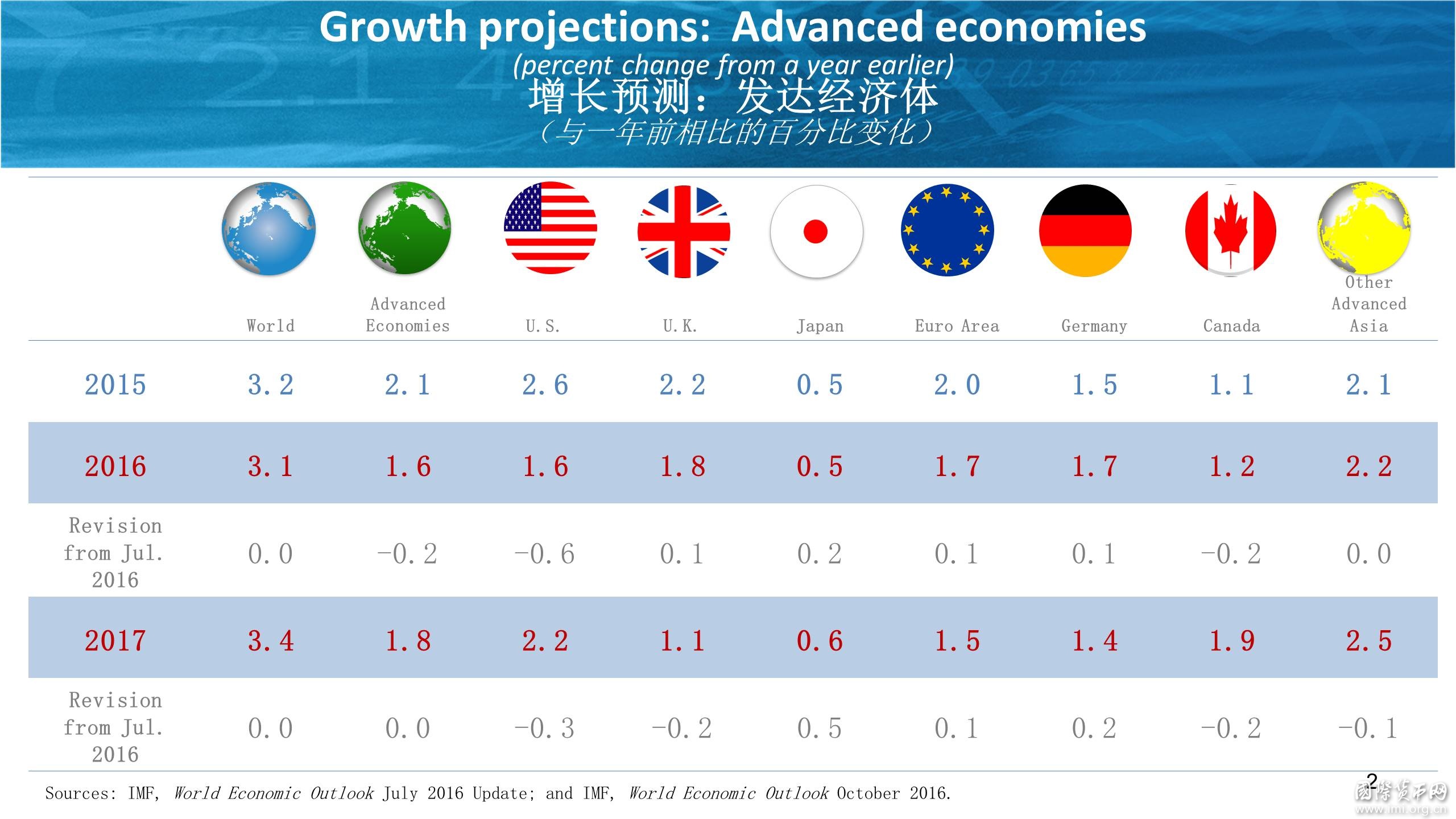 Growth projections: Advanced economies
(percent change from a year earlier)
增长预测：发达经济体
（与一年前相比的百分比变化）

| | World | Advanced Economies | U.S. | U.K. | Japan | Euro Area | Germany | Canada | Other Advanced Asia |
|---|---|---|---|---|---|---|---|---|---|
| 2015 | 3.2 | 2.1 | 2.6 | 2.2 | 0.5 | 2.0 | 1.5 | 1.1 | 2.1 |
| 2016 | 3.1 | 1.6 | 1.6 | 1.8 | 0.5 | 1.7 | 1.7 | 1.2 | 2.2 |
| Revision from Jul. 2016 | 0.0 | -0.2 | -0.6 | 0.1 | 0.2 | 0.1 | 0.1 | -0.2 | 0.0 |
| 2017 | 3.4 | 1.8 | 2.2 | 1.1 | 0.6 | 1.5 | 1.4 | 1.9 | 2.5 |
| Revision from Jul. 2016 | 0.0 | 0.0 | -0.3 | -0.2 | 0.5 | 0.1 | 0.2 | -0.2 | -0.1 |

Sources: IMF, World Economic Outlook July 2016 Update; and IMF, World Economic Outlook October 2016.

2

国际货币网
www.imi.org.cn